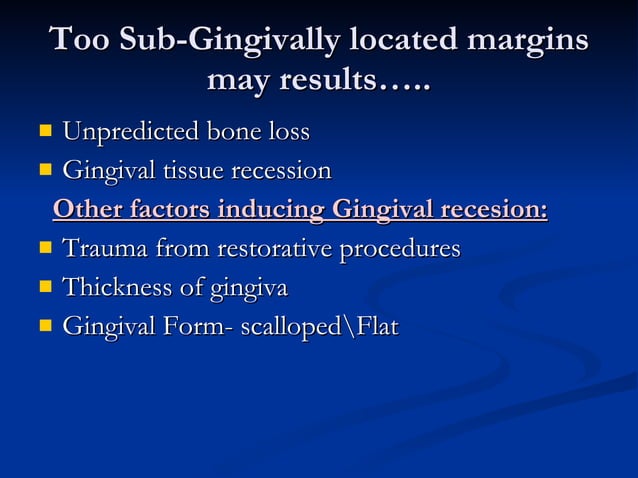 Too Sub-Gingivally located margins may results…..

- Unpredicted bone loss
- Gingival tissue recession

Other factors inducing Gingival recesion:

- Trauma from restorative procedures
- Thickness of gingiva
- Gingival Form- scalloped\Flat